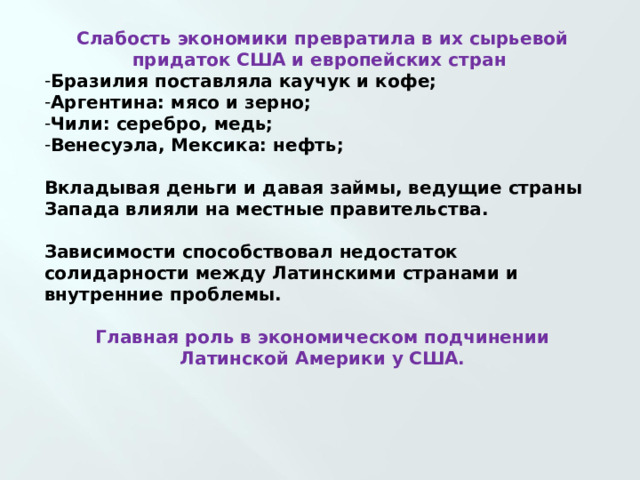 Слабость экономики превратила в их сырьевой придаток США и европейских стран

-Бразилия поставляла каучук и кофе;
-Аргентина: мясо и зерно;
-Чили: серебро, медь;
-Венесуэла, Мексика: нефть;

Вкладывая деньги и давая займы, ведущие страны Запада влияли на местные правительства.

Зависимости способствовал недостаток солидарности между Латинскими странами и внутренние проблемы.

Главная роль в экономическом подчинении Латинской Америки у США.